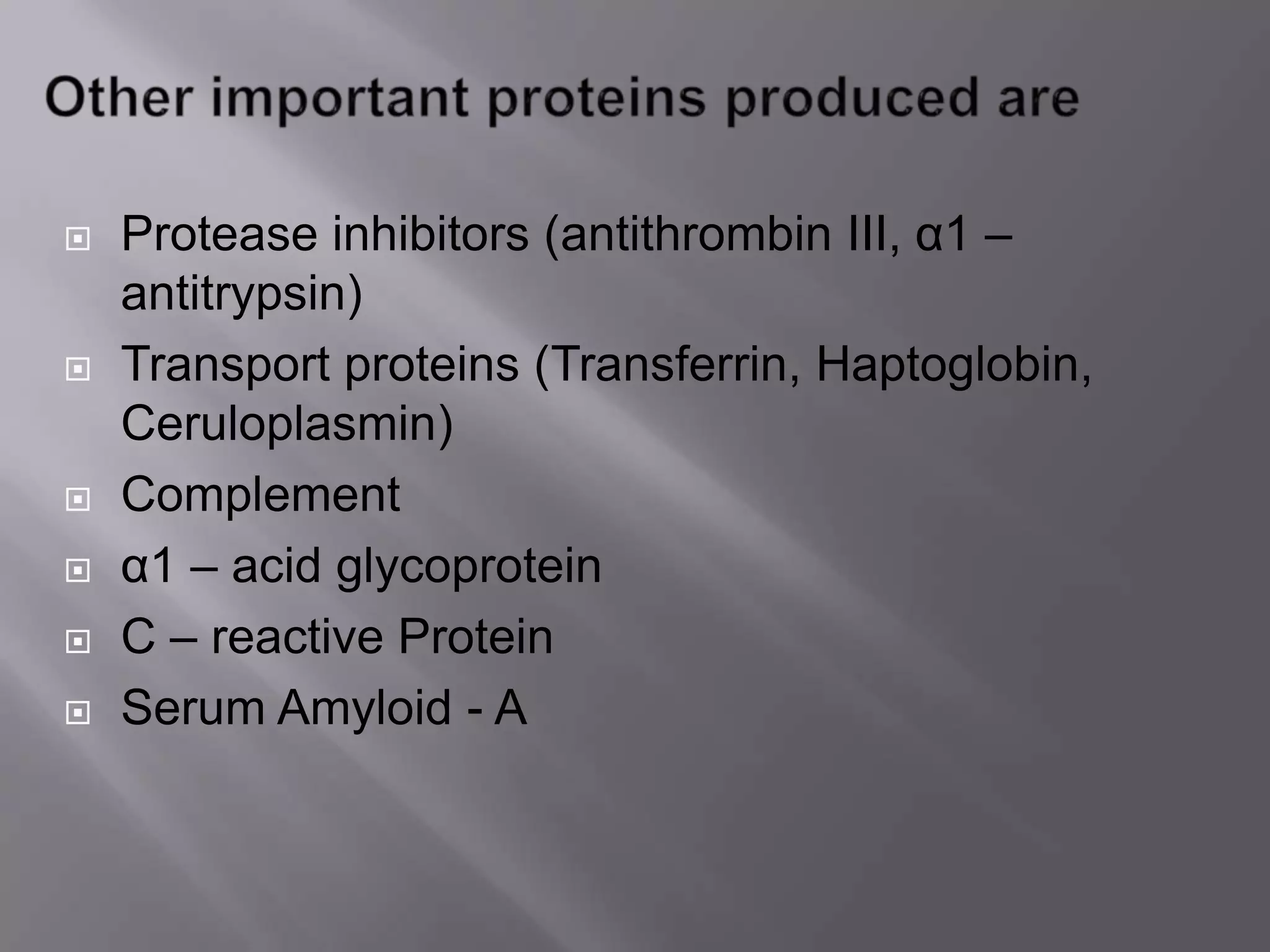 Other important proteins produced are

- Protease inhibitors (antithrombin III, α1 – antitrypsin)
- Transport proteins (Transferrin, Haptoglobin, Ceruloplasmin)
- Complement
- α1 – acid glycoprotein
- C – reactive Protein
- Serum Amyloid - A